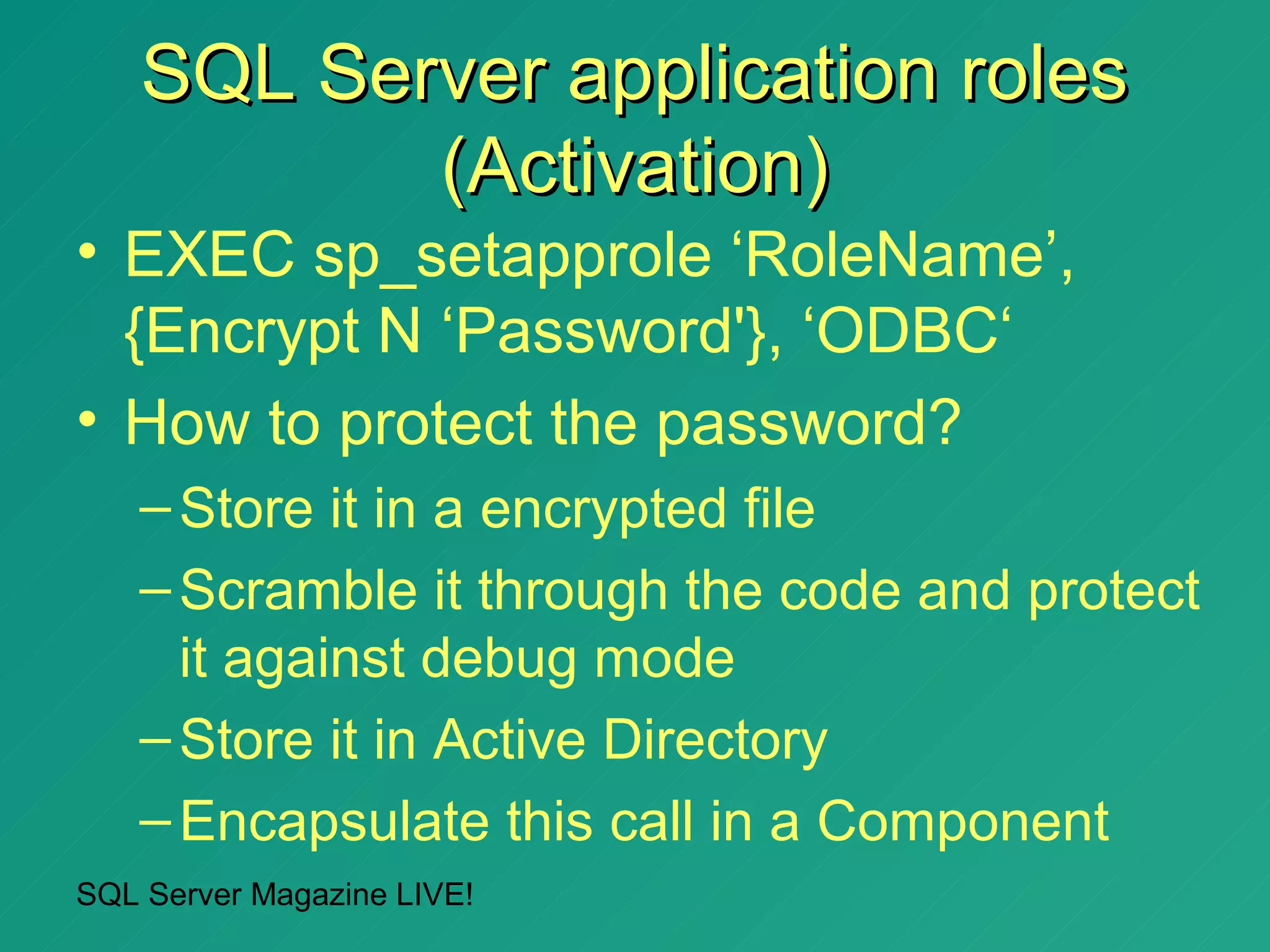 SQL Server application roles (Activation)

• EXEC sp_setapprole ‘RoleName’, {Encrypt N ‘Password'}, ‘ODBC‘

• How to protect the password?

– Store it in a encrypted file

– Scramble it through the code and protect it against debug mode

– Store it in Active Directory

– Encapsulate this call in a Component

SQL Server Magazine LIVE!